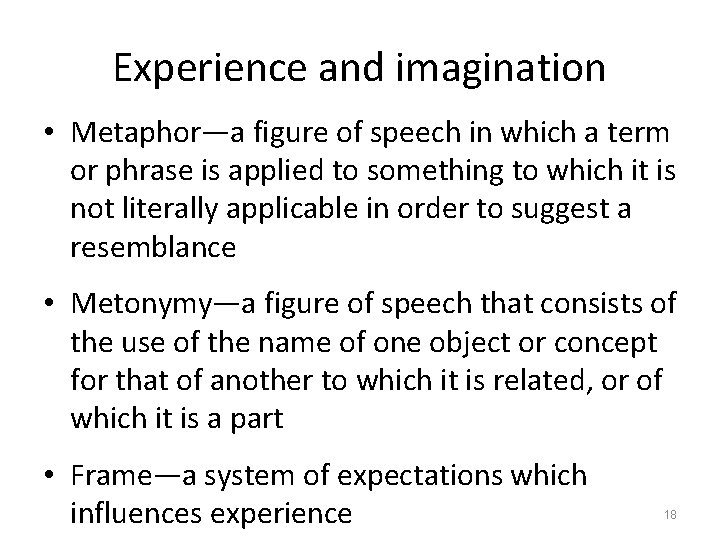 Experience and imagination

• Metaphor—a figure of speech in which a term or phrase is applied to something to which it is not literally applicable in order to suggest a resemblance

• Metonymy—a figure of speech that consists of the use of the name of one object or concept for that of another to which it is related, or of which it is a part

• Frame—a system of expectations which influences experience

18